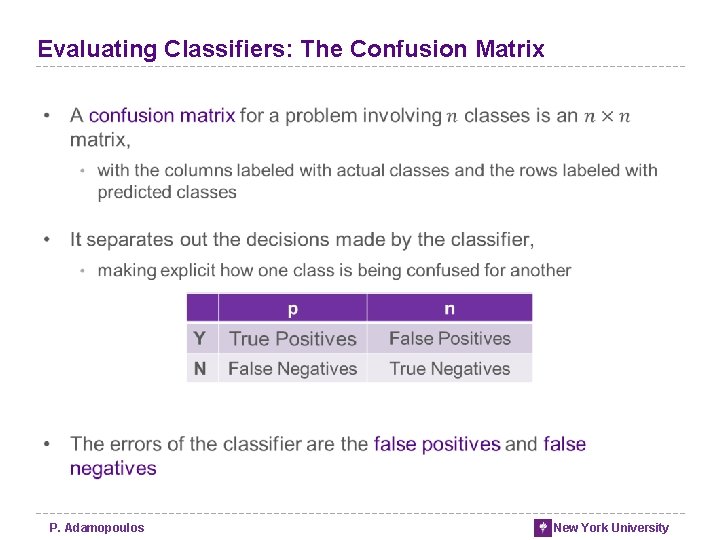 Evaluating Classifiers: The Confusion Matrix

• A confusion matrix for a problem involving $n$ classes is an $n \times n$ matrix,
  • with the columns labeled with actual classes and the rows labeled with predicted classes

• It separates out the decisions made by the classifier,
  • making explicit how one class is being confused for another

| | p | n |
|---|---|---|
| Y | True Positives | False Positives |
| N | False Negatives | True Negatives |

• The errors of the classifier are the false positives and false negatives

P. Adamopoulos

New York University